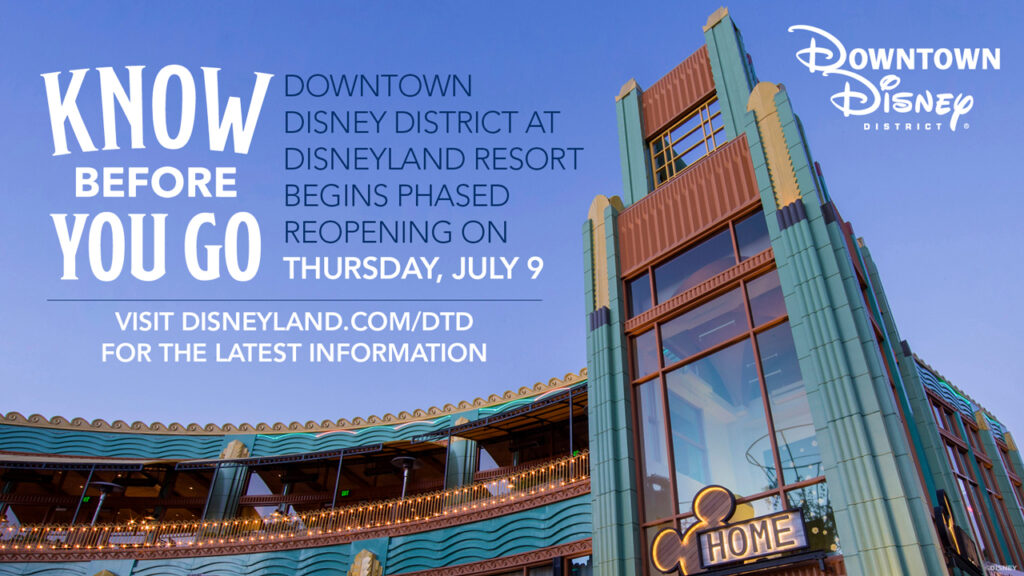 KNOW BEFORE YOU GO

DOWNTOWN DISNEY DISTRICT AT DISNEYLAND RESORT BEGINS PHASED REOPENING ON THURSDAY, JULY 9

VISIT DISNEYLAND.COM/DTD FOR THE LATEST INFORMATION

DOWNTOWN Disney DISTRICT

HOME

©DISNEY